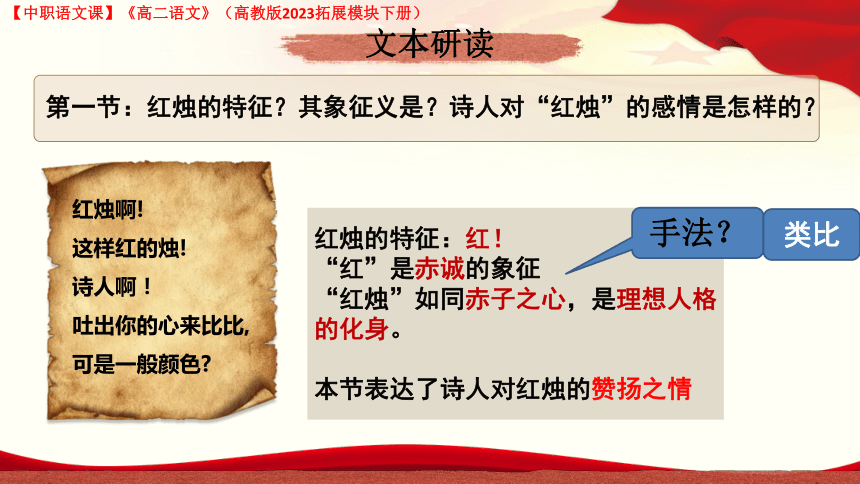 【中职语文课】《高二语文》（高教版2023拓展模块下册）

文本研读

第一节：红烛的特征？其象征义是？诗人对“红烛”的感情是怎样的？

红烛啊!
这样红的烛!
诗人啊！
吐出你的心来比比,
可是一般颜色?

红烛的特征：红！
“红”是赤诚的象征
“红烛”如同赤子之心，是理想人格的化身。

本节表达了诗人对红烛的赞扬之情

手法？

类比